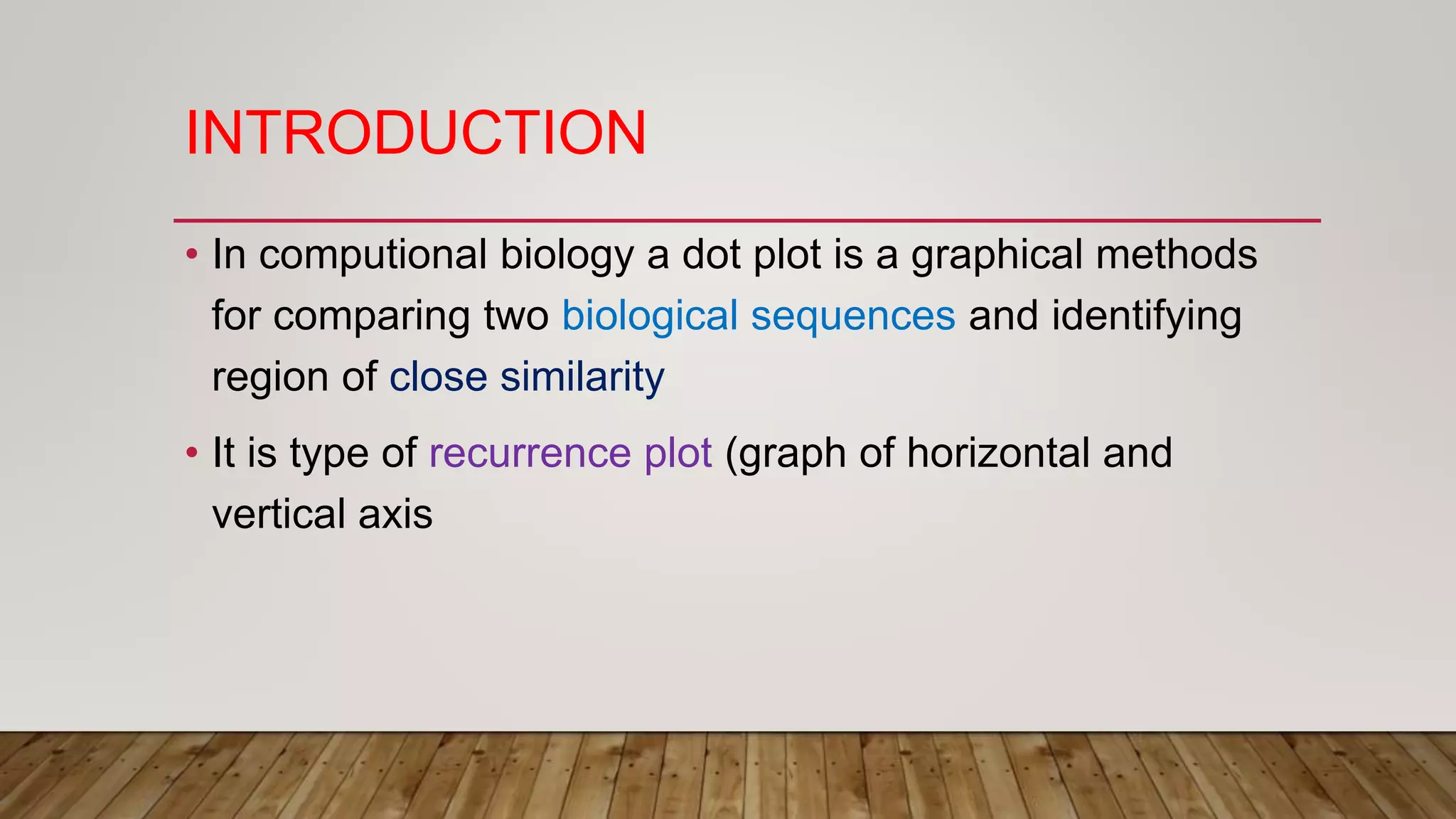 INTRODUCTION

• In computional biology a dot plot is a graphical methods for comparing two biological sequences and identifying region of close similarity

• It is type of recurrence plot (graph of horizontal and vertical axis